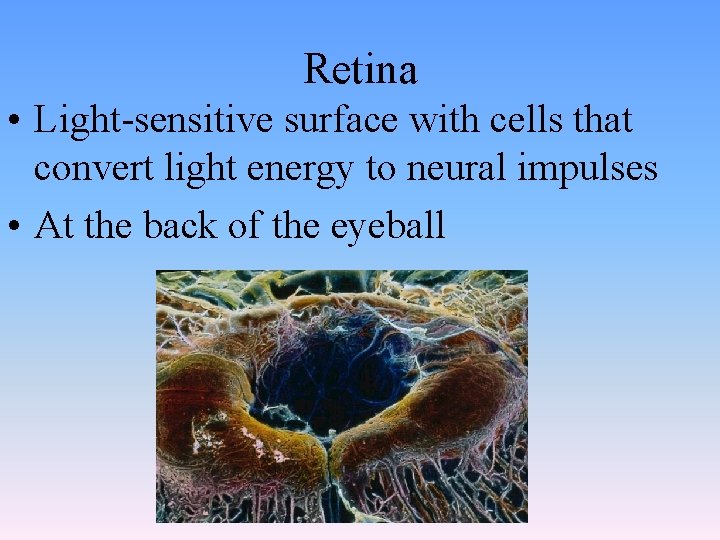 Retina

• Light-sensitive surface with cells that convert light energy to neural impulses

• At the back of the eyeball